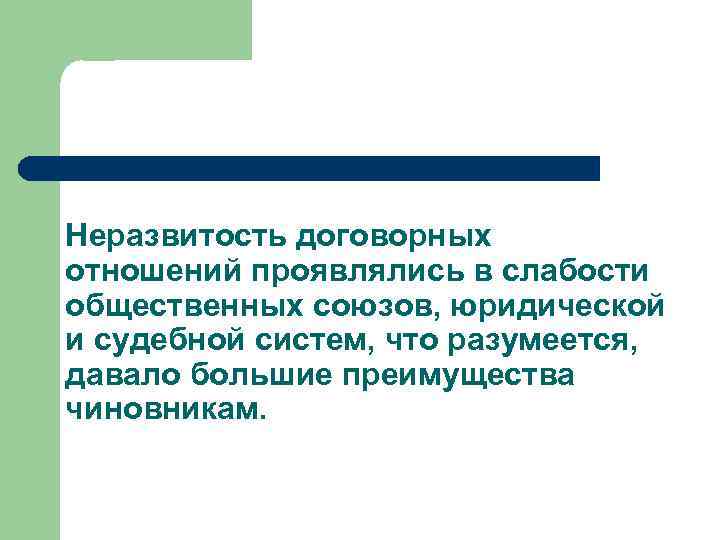 Неразвитость договорных отношений проявлялись в слабости общественных союзов, юридической и судебной систем, что разумеется, давало большие преимущества чиновникам.